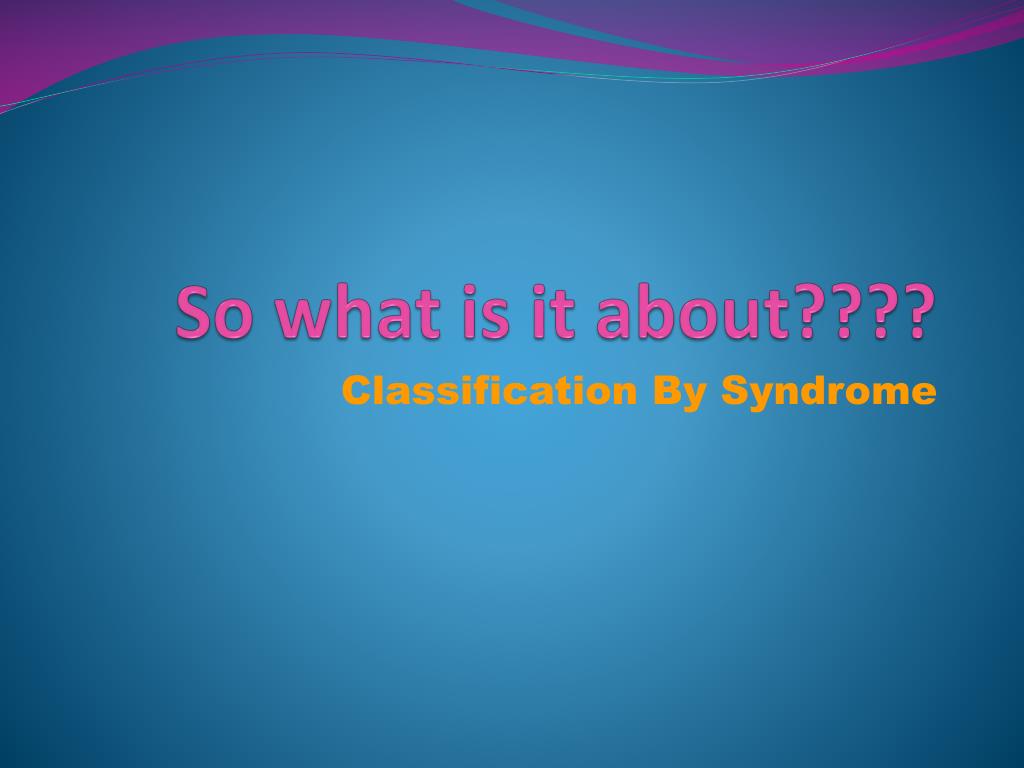 So what is it about????

Classification By Syndrome